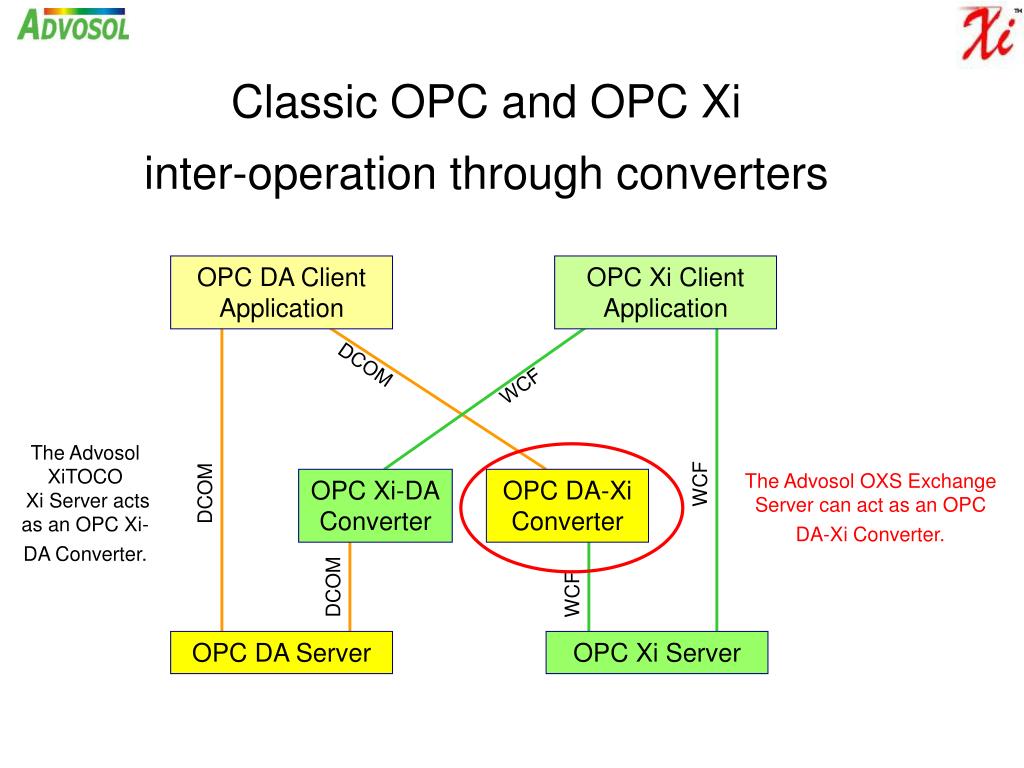 ADVOSOL

Xi™

Classic OPC and OPC Xi

inter-operation through converters

OPC DA Client Application

OPC Xi Client Application

DCOM

WCF

The Advosol XiTOCO Xi Server acts as an OPC Xi-DA Converter.

DCOM

OPC Xi-DA Converter

OPC DA-Xi Converter

WCF

The Advosol OXS Exchange Server can act as an OPC DA-Xi Converter.

DCOM

WCF

OPC DA Server

OPC Xi Server